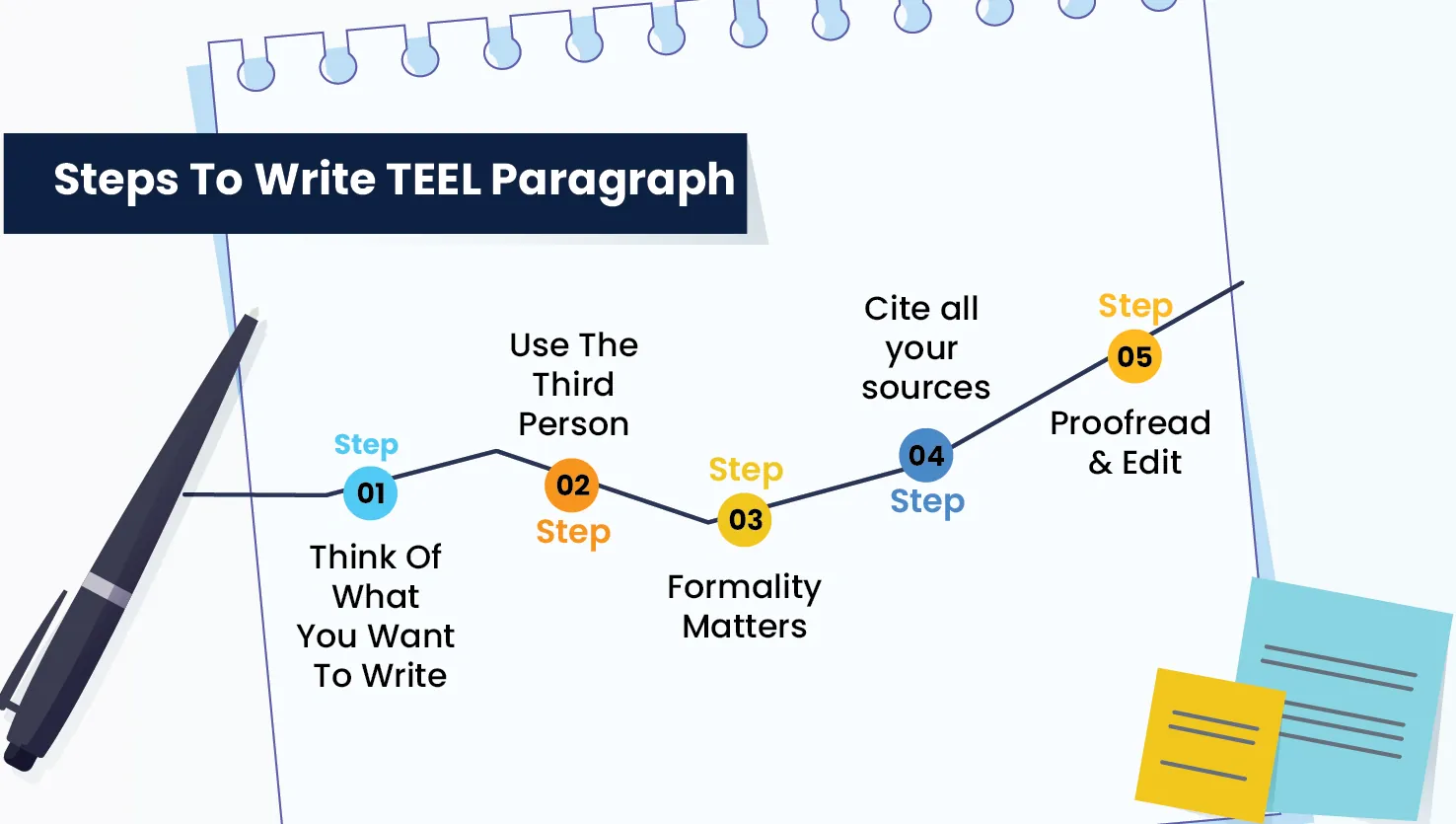 Steps To Write TEEL Paragraph

Step
01
Think Of What You Want To Write

Use The Third Person
02
Step

Step
03
Formality Matters

Cite all your sources
04
Step

Step
05
Proofread & Edit